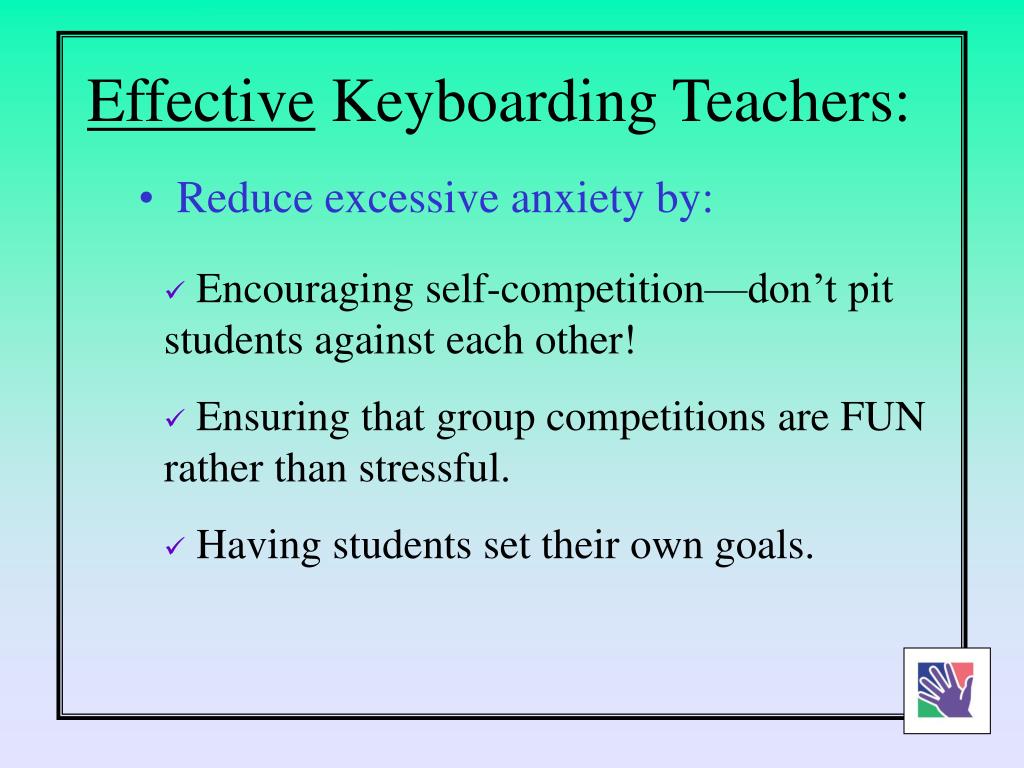 Effective Keyboarding Teachers:

• Reduce excessive anxiety by:

✓ Encouraging self-competition—don’t pit students against each other!

✓ Ensuring that group competitions are FUN rather than stressful.

✓ Having students set their own goals.